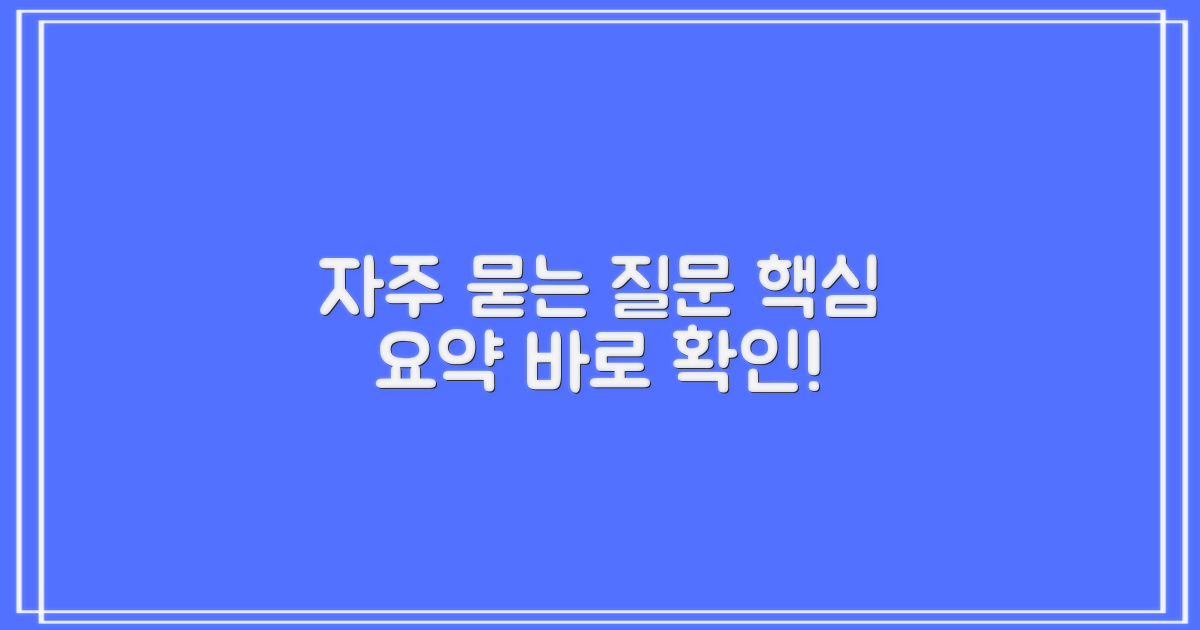 자주 묻는 질문 핵심
요약 바로 확인!